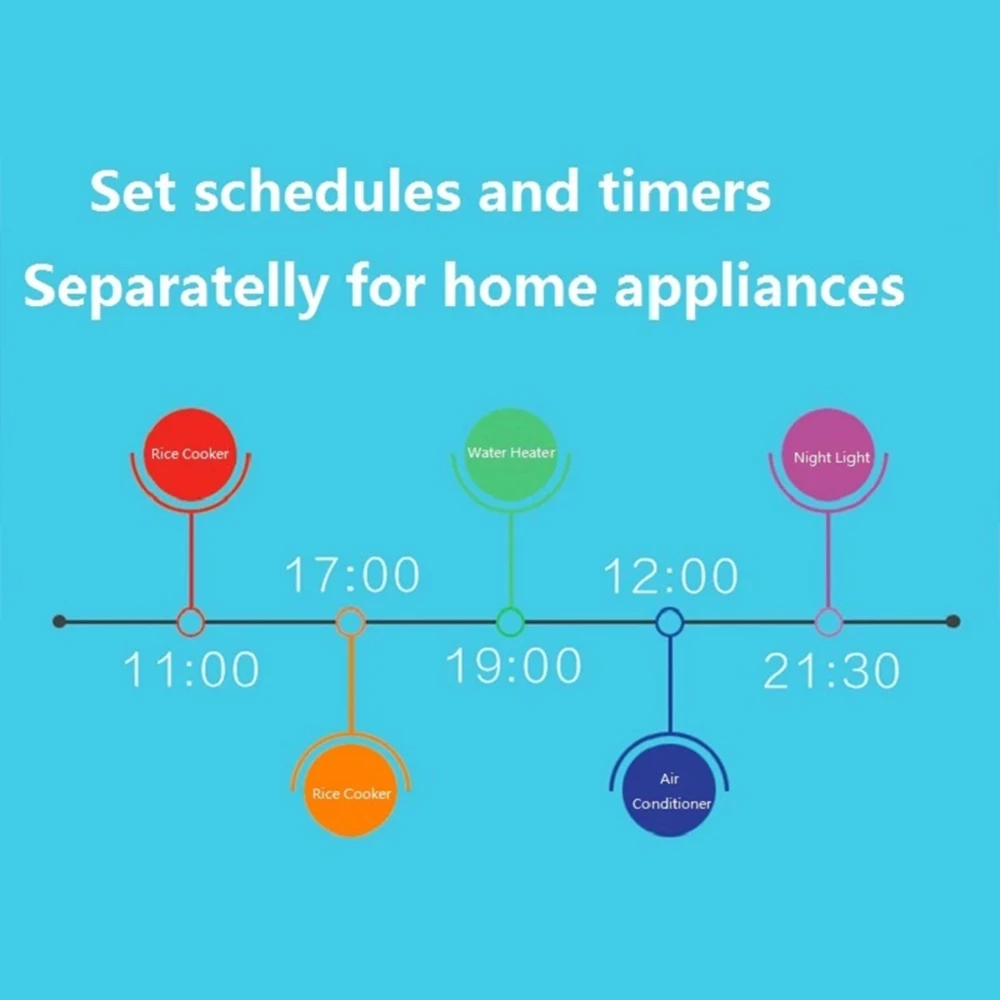 Set schedules and timers
Separatelly for home appliances

Rice Cooker
Water Heater
Night Light
17:00
12:00
11:00
19:00
21:30
Rice Cooker
Air Conditioner